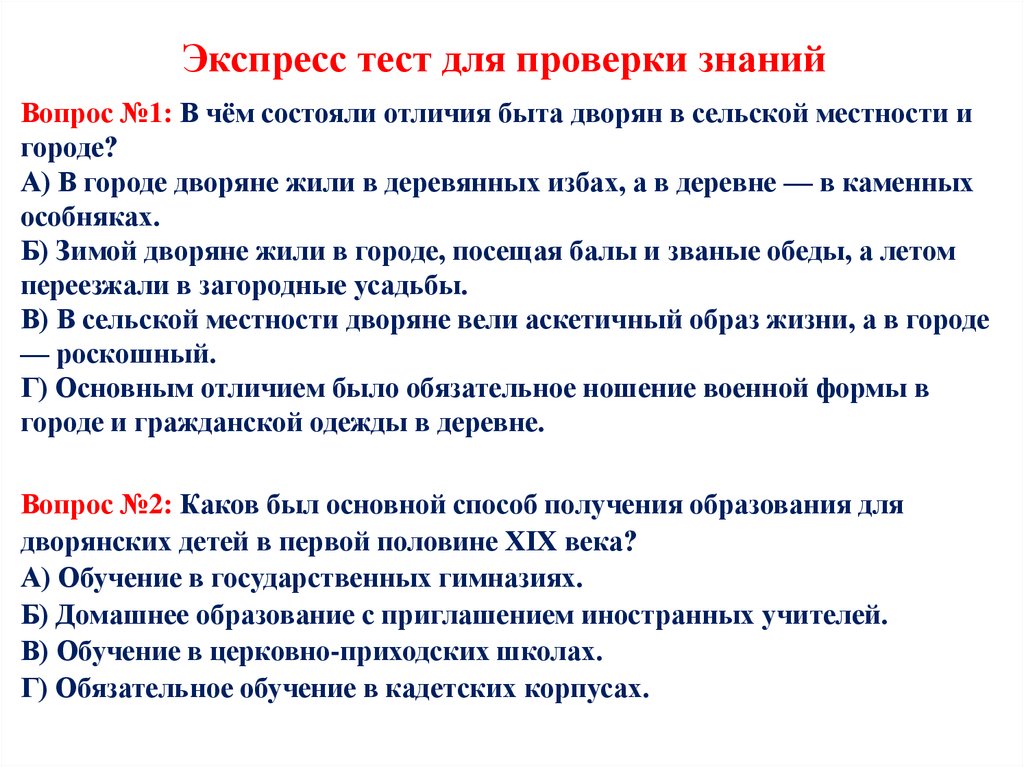 Экспресс тест для проверки знаний

Вопрос №1: В чём состояли отличия быта дворян в сельской местности и городе?
А) В городе дворяне жили в деревянных избах, а в деревне — в каменных особняках.
Б) Зимой дворяне жили в городе, посещая балы и званые обеды, а летом переезжали в загородные усадьбы.
В) В сельской местности дворяне вели аскетичный образ жизни, а в городе — роскошный.
Г) Основным отличием было обязательное ношение военной формы в городе и гражданской одежды в деревне.

Вопрос №2: Каков был основной способ получения образования для дворянских детей в первой половине XIX века?
А) Обучение в государственных гимназиях.
Б) Домашнее образование с приглашением иностранных учителей.
В) Обучение в церковно-приходских школах.
Г) Обязательное обучение в кадетских корпусах.